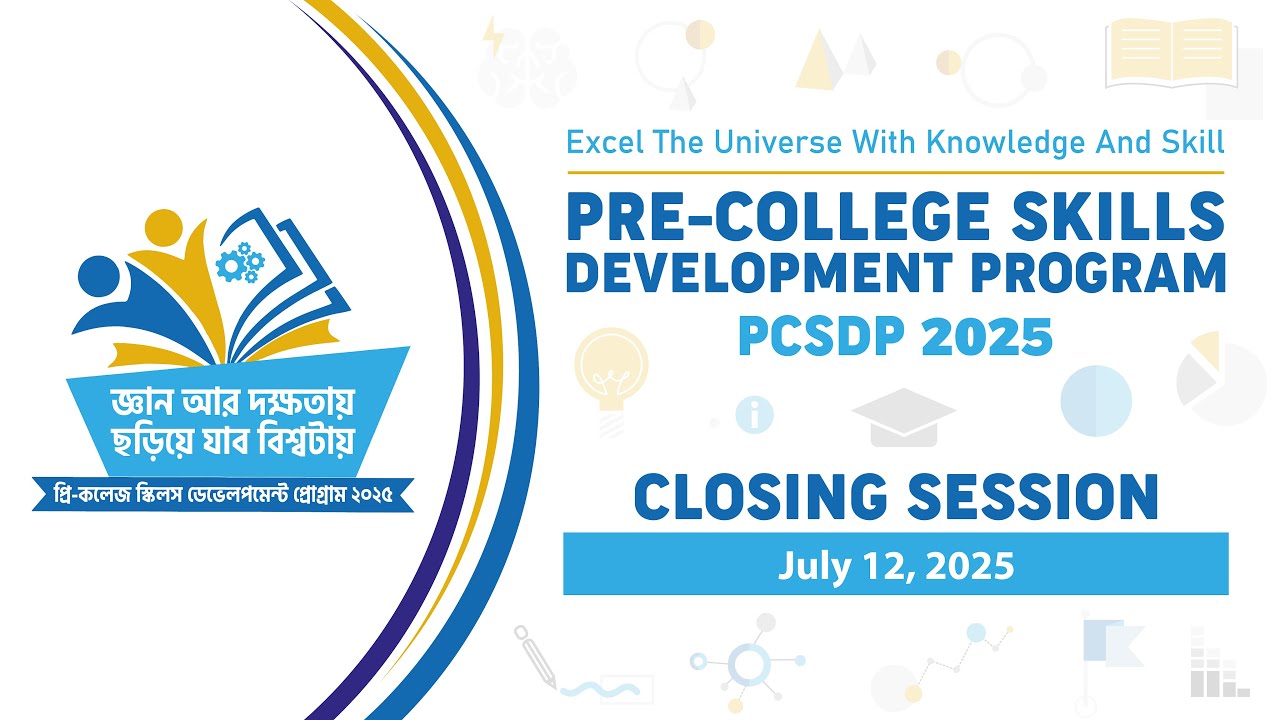 জ্ঞান আর দক্ষতায়
ছড়িয়ে যাব বিশ্বটায়
প্রি-কলেজ স্কিলস ডেভেলপমেন্ট প্রোগ্রাম ২০২৫

Excel The Universe With Knowledge And Skill

PRE-COLLEGE SKILLS DEVELOPMENT PROGRAM

PCSDP 2025

CLOSING SESSION

July 12, 2025